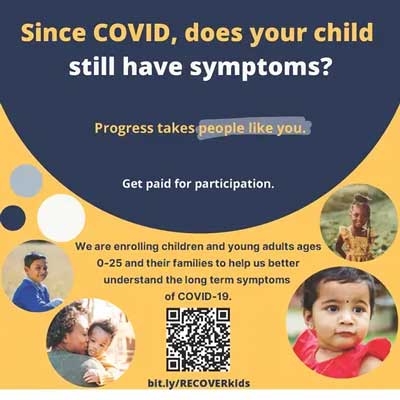 Since COVID, does your child still have symptoms?

Progress takes people like you.

Get paid for participation.

We are enrolling children and young adults ages 0-25 and their families to help us better understand the long term symptoms of COVID-19.

bit.ly/RECOVERkids